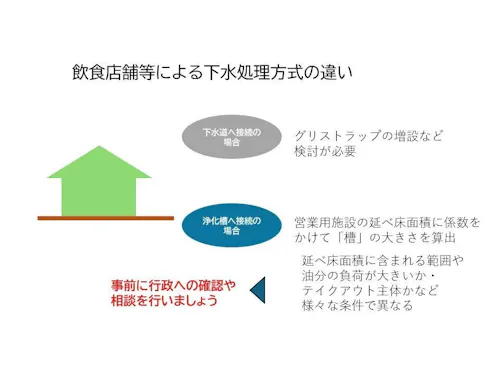 飲食店舗等による下水処理方式の違い

下水道へ接続の場合

グリストラップの増設など検討が必要

浄化槽へ接続の場合

営業用施設の延べ床面積に係数をかけて「槽」の大きさを算出

延べ床面積に含まれる範囲や油分の負荷が大きいか・テイクアウト主体かなど様々な条件で異なる

事前に行政への確認や相談を行いましょう